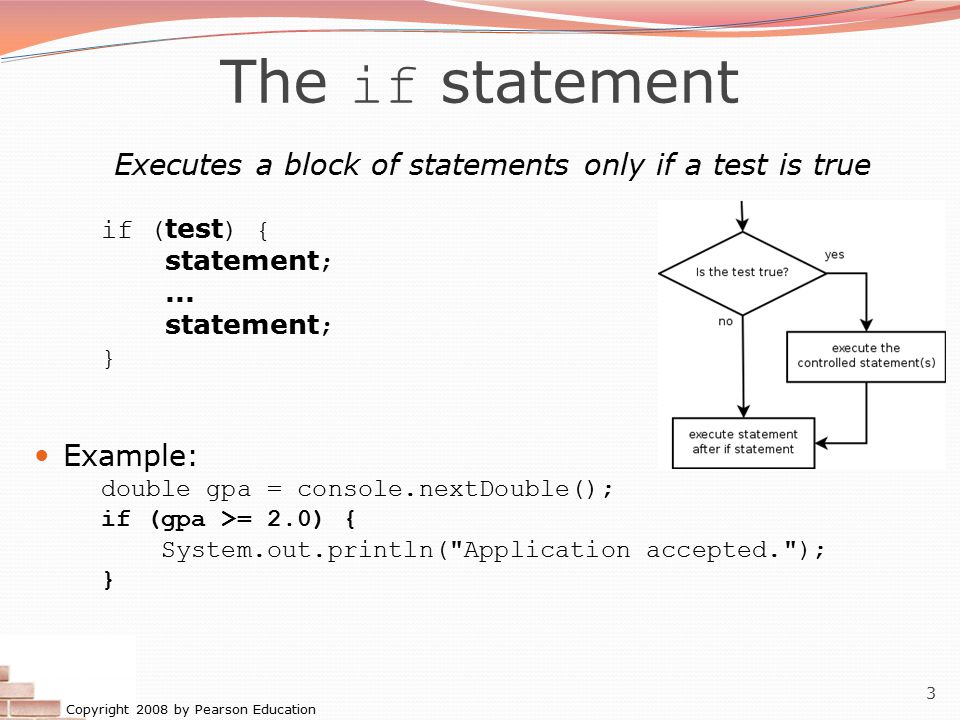 The if statement

Executes a block of statements only if a test is true

if (test) {
    statement;
    ...
    statement;
}

Is the test true?
yes
no
execute the controlled statement(s)
execute statement after if statement

• Example:
double gpa = console.nextDouble();
if (gpa >= 2.0) {
    System.out.println("Application accepted.");
}

Copyright 2008 by Pearson Education

3